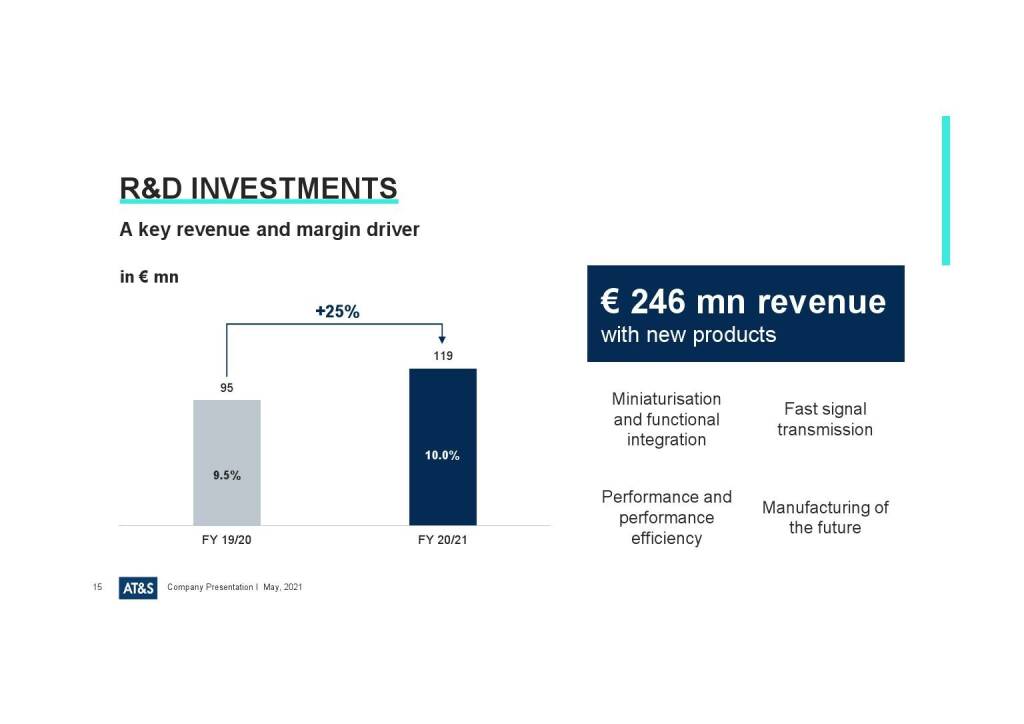 R&D INVESTMENTS

A key revenue and margin driver

in € mn

+25%

95

119

9.5%

10.0%

FY 19/20

FY 20/21

€ 246 mn revenue
with new products

Miniaturisation and functional integration

Fast signal transmission

Performance and performance efficiency

Manufacturing of the future

15 AT&S Company Presentation | May, 2021